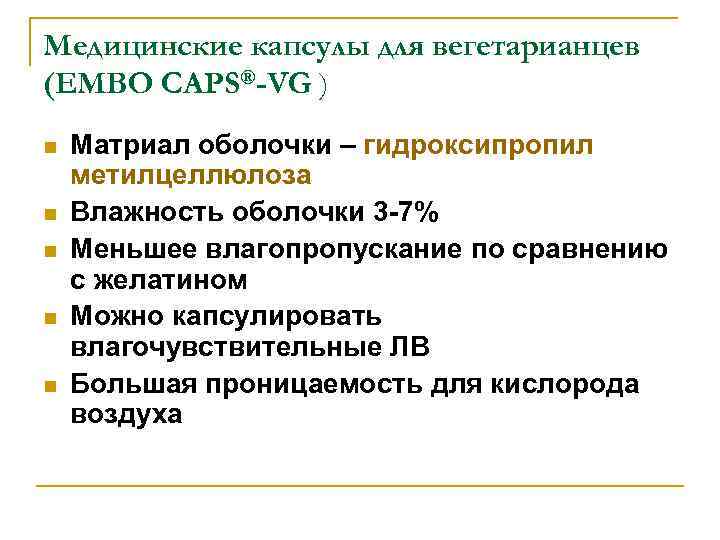 Медицинские капсулы для вегетарианцев (EMBO CAPS®-VG )

- Матриал оболочки – гидроксипропил метилцеллюлоза
- Влажность оболочки 3-7%
- Меньшее влагопропускание по сравнению с желатином
- Можно капсулировать влагочувствительные ЛВ
- Большая проницаемость для кислорода воздуха